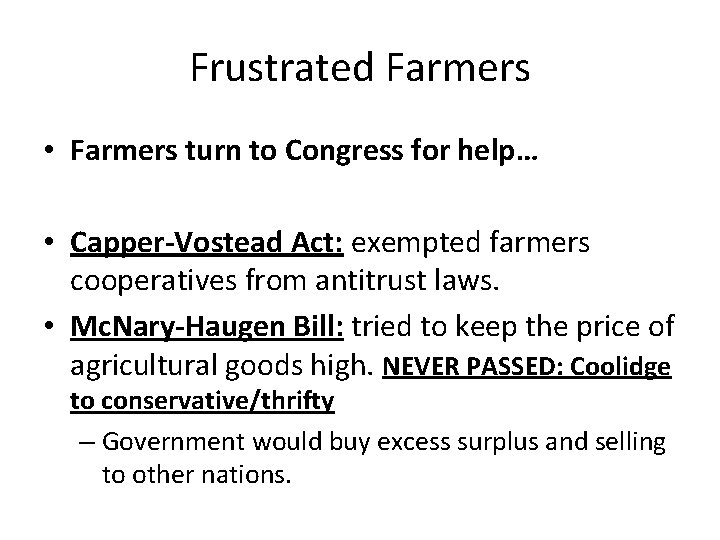 Frustrated Farmers

• Farmers turn to Congress for help…

• Capper-Vostead Act: exempted farmers cooperatives from antitrust laws.

• McNary-Haugen Bill: tried to keep the price of agricultural goods high. NEVER PASSED: Coolidge to conservative/thrifty

– Government would buy excess surplus and selling to other nations.